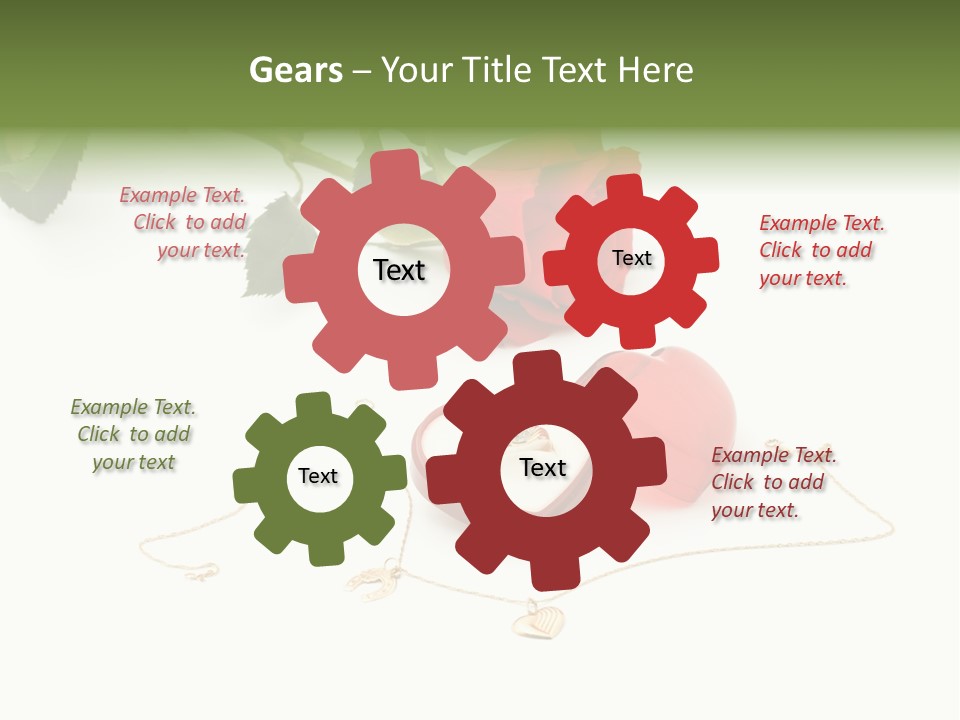 Gears – Your Title Text Here

Example Text. Click to add your text.

Text

Text

Example Text. Click to add your text.

Example Text. Click to add your text

Text

Text

Example Text. Click to add your text.